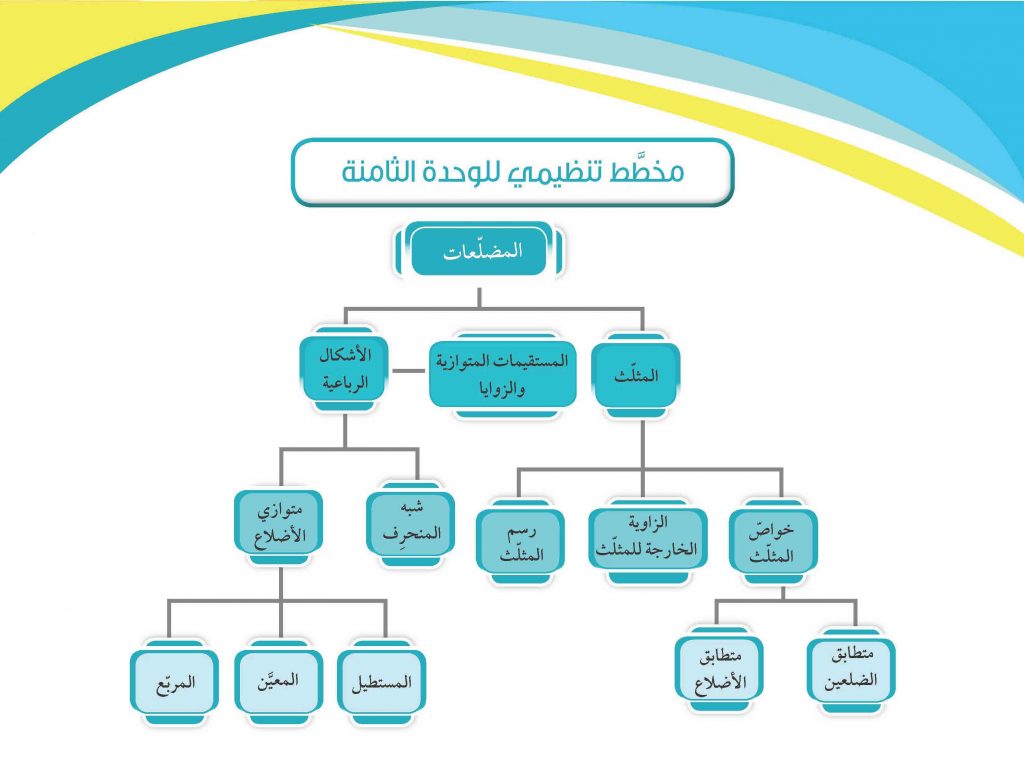 مخطَّط تنظيمي للوحدة الثامنة

المضلّعات

المثلّث

المستقيمات المتوازية والزوايا

الأشكال الرباعية

خواصّ المثلّث

الزاوية الخارجة للمثلّث

رسم المثلّث

شبه المنحرِف

متوازي الأضلاع

متطابق الضلعين

متطابق الأضلاع

المستطيل

المعيَّن

المربّع